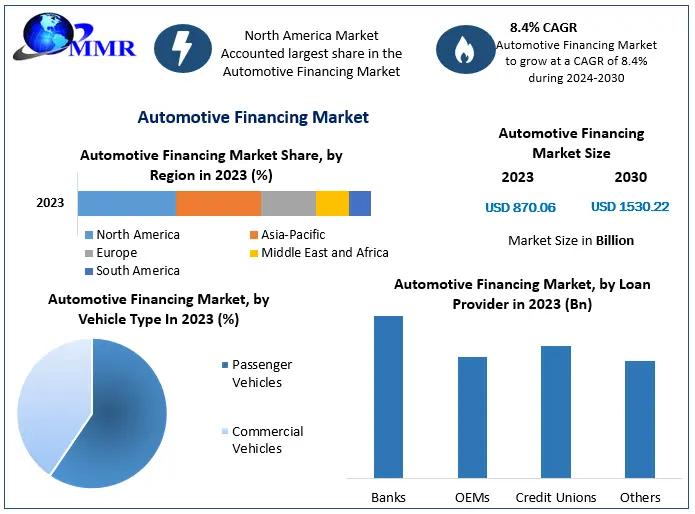 MMR

North America Market Accounted largest share in the Automotive Financing Market

8.4% CAGR
Automotive Financing Market to grow at a CAGR of 8.4% during 2024-2030

Automotive Financing Market

Automotive Financing Market Share, by Region in 2023 (%)

2023

North America
Asia-Pacific
Europe
Middle East and Africa
South America

Automotive Financing Market Size

2023
2030

USD 870.06
USD 1530.22

Market Size in Billion

Automotive Financing Market, by Vehicle Type In 2023 (%)

Passenger Vehicles

Commercial Vehicles

Automotive Financing Market, by Loan Provider in 2023 (Bn)

Banks
OEMs
Credit Unions
Others